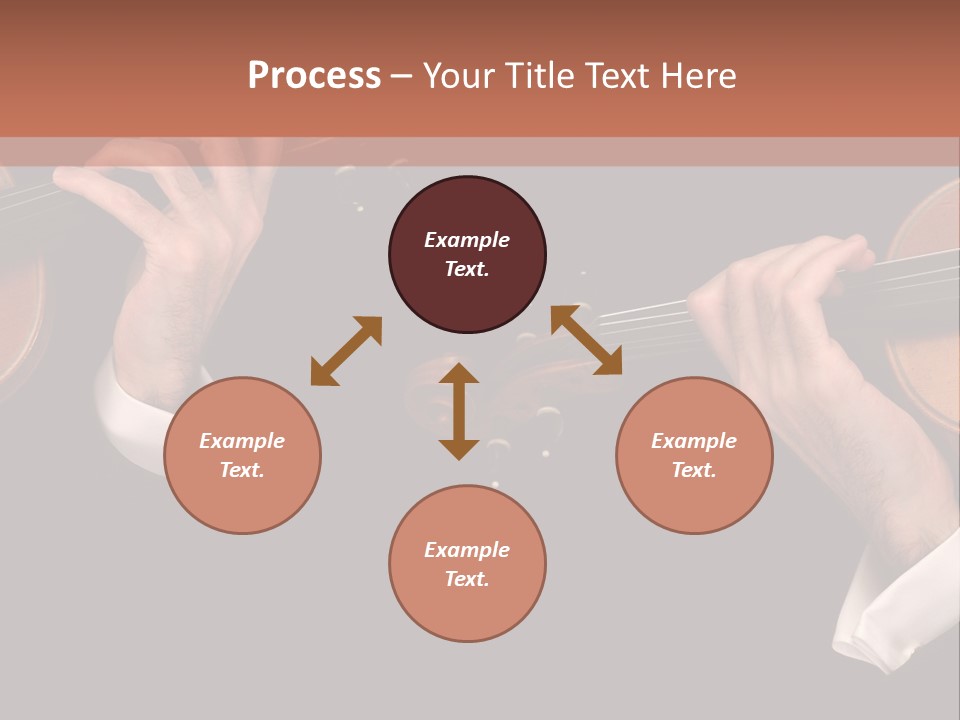 Process – Your Title Text Here

Example Text.

Example Text.

Example Text.

Example Text.